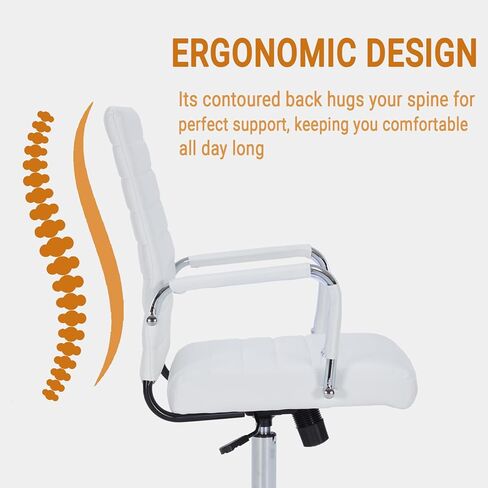 ERGONOMIC DESIGN

Its contoured back hugs your spine for perfect support, keeping you comfortable all day long